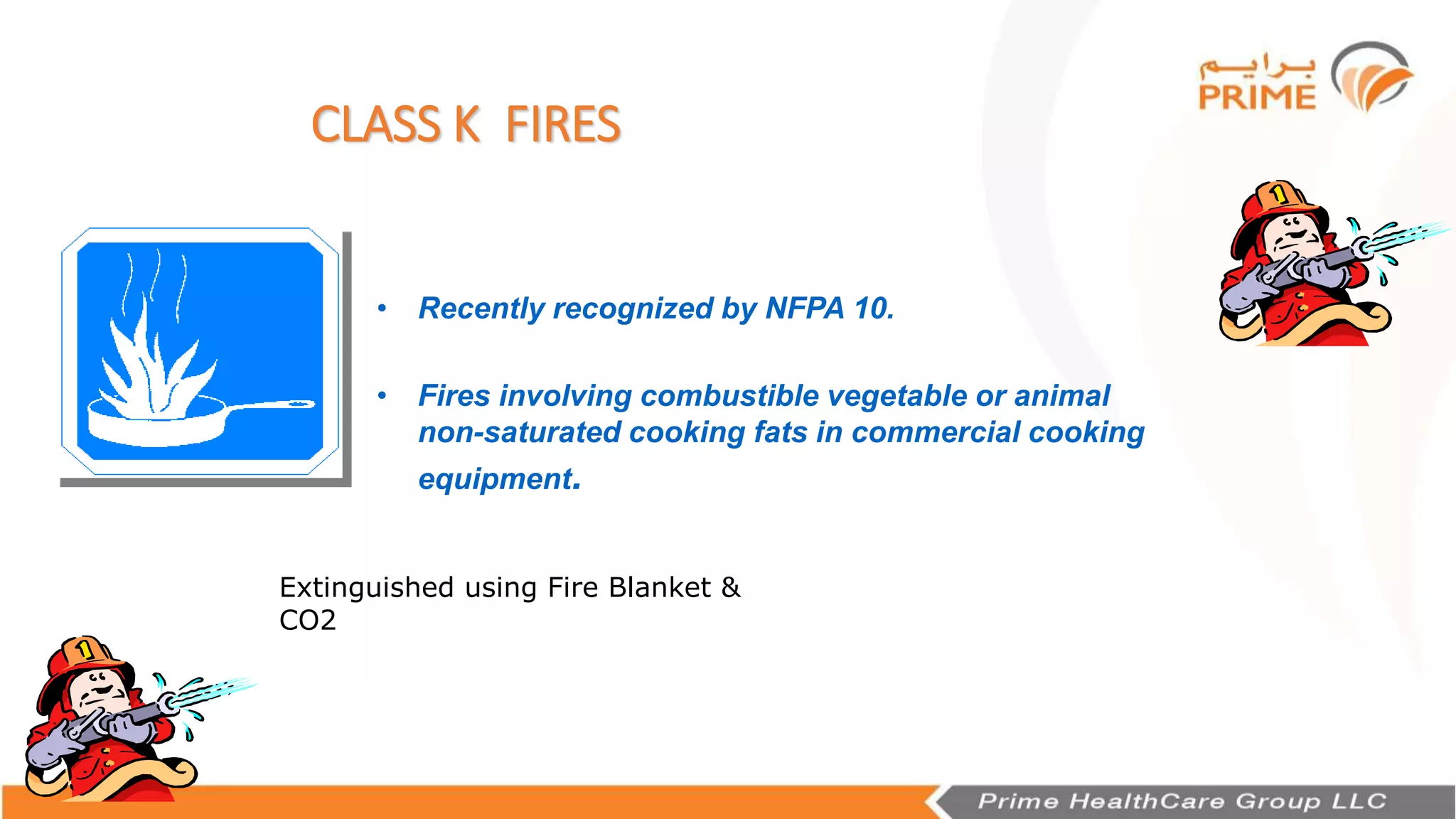 برايم
PRIME

CLASS K FIRES

• Recently recognized by NFPA 10.

• Fires involving combustible vegetable or animal non-saturated cooking fats in commercial cooking equipment.

Extinguished using Fire Blanket & CO2

Prime HealthCare Group LLC